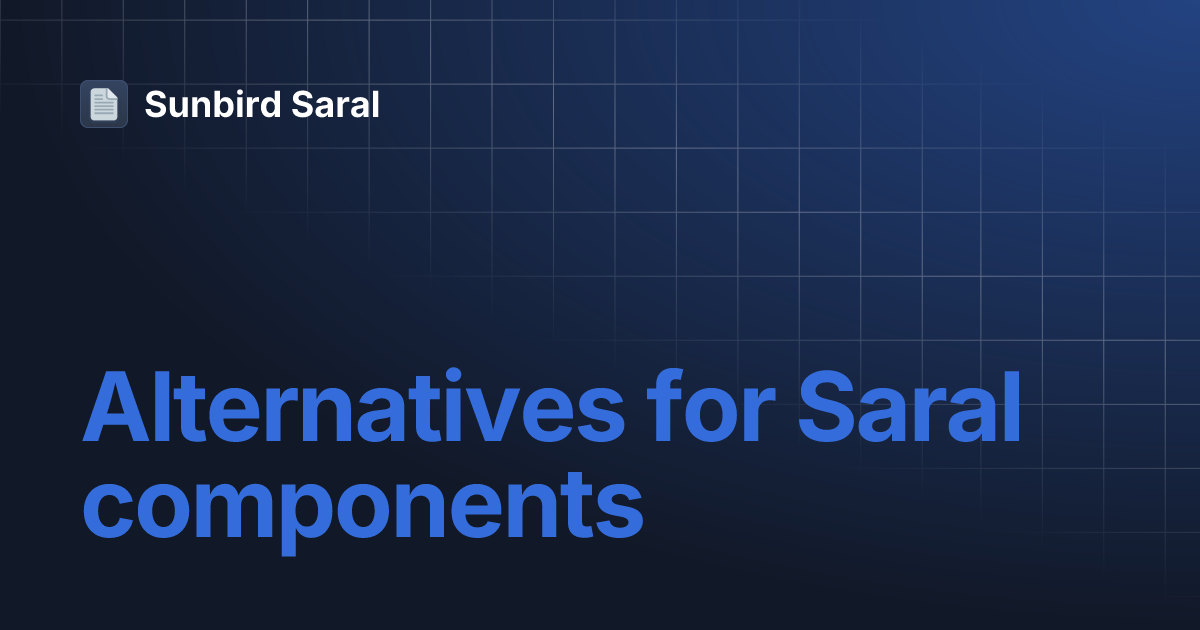 Sunbird Saral

Alternatives for Saral components